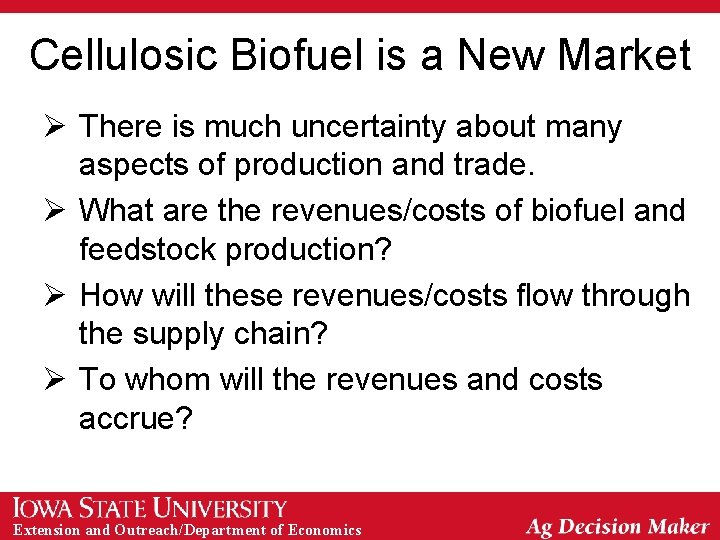 Cellulosic Biofuel is a New Market

➢ There is much uncertainty about many aspects of production and trade.

➢ What are the revenues/costs of biofuel and feedstock production?

➢ How will these revenues/costs flow through the supply chain?

➢ To whom will the revenues and costs accrue?

IOWA STATE UNIVERSITY
Extension and Outreach/Department of Economics

Ag Decision Maker